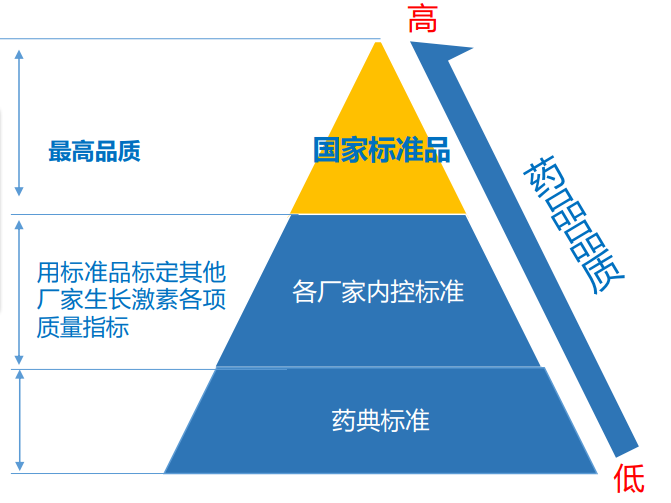 高

最高品质

国家标准品

药品品质

用标准品标定其他厂家生长激素各项质量指标

各厂家内控标准

药典标准

低